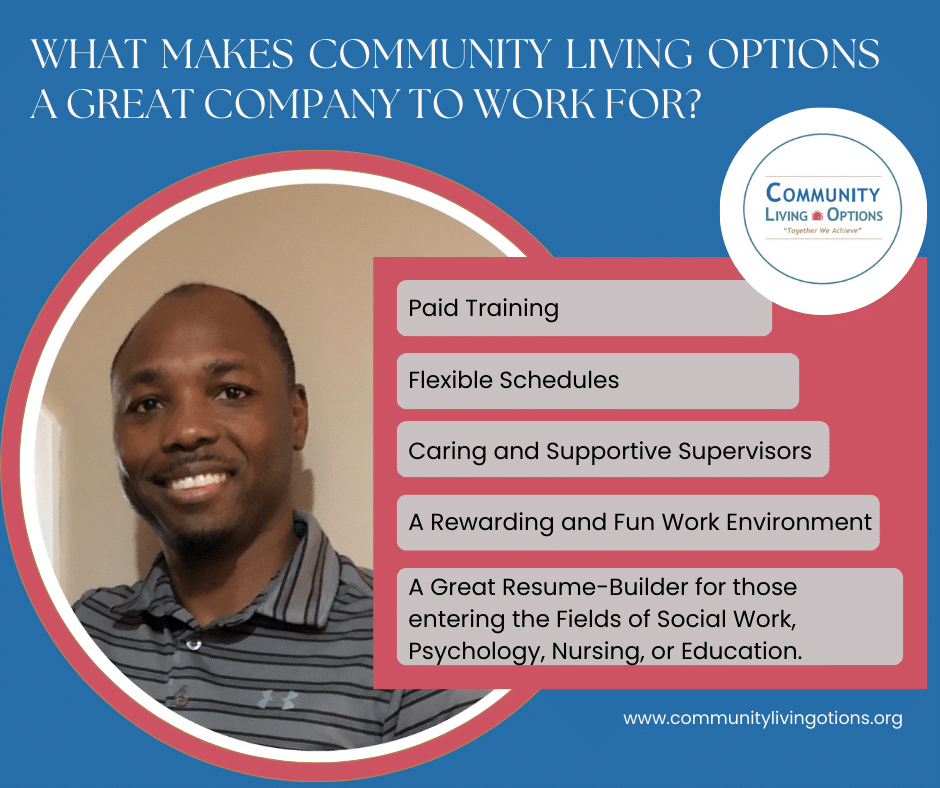 WHAT MAKES COMMUNITY LIVING OPTIONS A GREAT COMPANY TO WORK FOR?

COMMUNITY LIVING OPTIONS
"Together We Achieve"

Paid Training

Flexible Schedules

Caring and Supportive Supervisors

A Rewarding and Fun Work Environment

A Great Resume-Builder for those entering the Fields of Social Work, Psychology, Nursing, or Education.

www.communitylivingotions.org